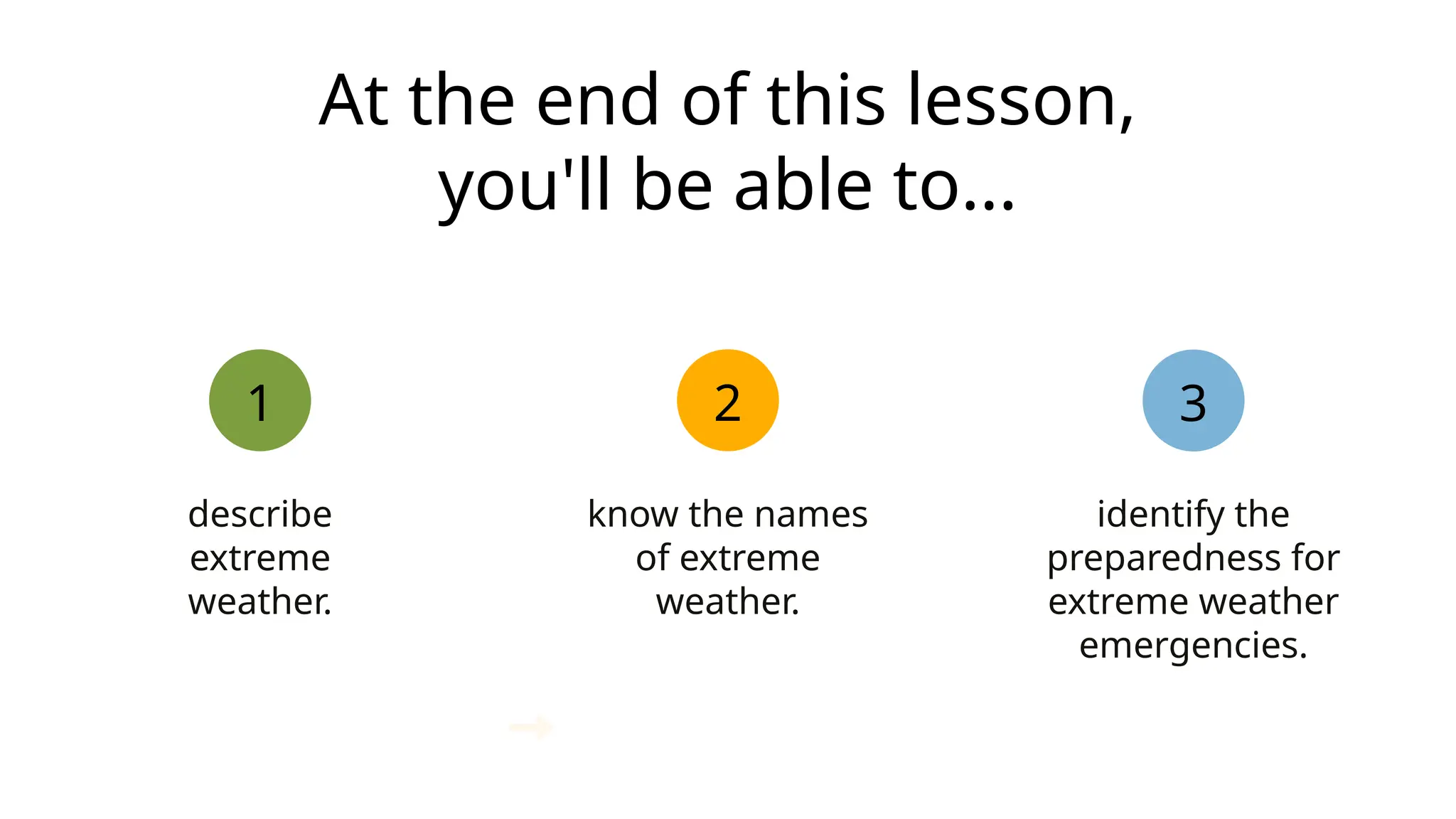 At the end of this lesson, you'll be able to...

1

describe extreme weather.

2

know the names of extreme weather.

3

identify the preparedness for extreme weather emergencies.